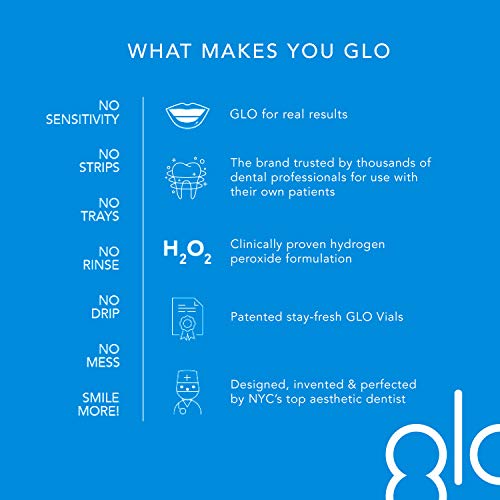 WHAT MAKES YOU GLO

NO SENSITIVITY

NO STRIPS

NO TRAYS

NO RINSE

NO DRIP

NO MESS

SMILE MORE!

GLO for real results

The brand trusted by thousands of dental professionals for use with their own patients

$H_2O_2$

Clinically proven hydrogen peroxide formulation

Patented stay-fresh GLO Vials

Designed, invented & perfected by NYC's top aesthetic dentist

glo